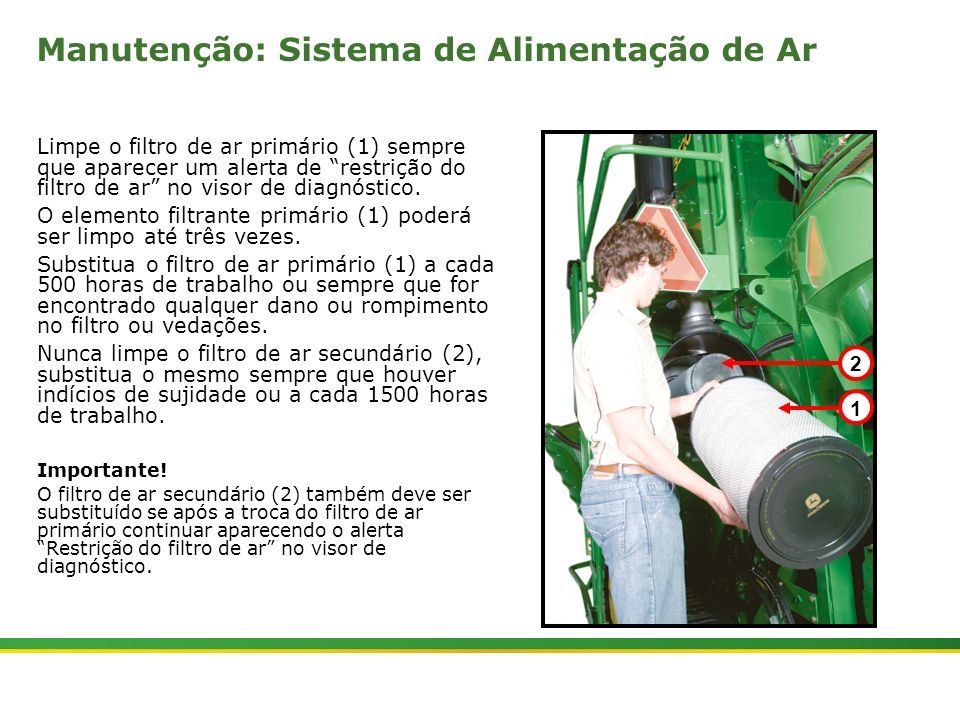 Manutenção: Sistema de Alimentação de Ar

Limpe o filtro de ar primário (1) sempre que aparecer um alerta de “restrição do filtro de ar” no visor de diagnóstico.

O elemento filtrante primário (1) poderá ser limpo até três vezes.

Substitua o filtro de ar primário (1) a cada 500 horas de trabalho ou sempre que for encontrado qualquer dano ou rompimento no filtro ou vedações.

Nunca limpe o filtro de ar secundário (2), substitua o mesmo sempre que houver indícios de sujidade ou a cada 1500 horas de trabalho.

Importante!

O filtro de ar secundário (2) também deve ser substituído se após a troca do filtro de ar primário continuar aparecendo o alerta “Restrição do filtro de ar” no visor de diagnóstico.

2

1